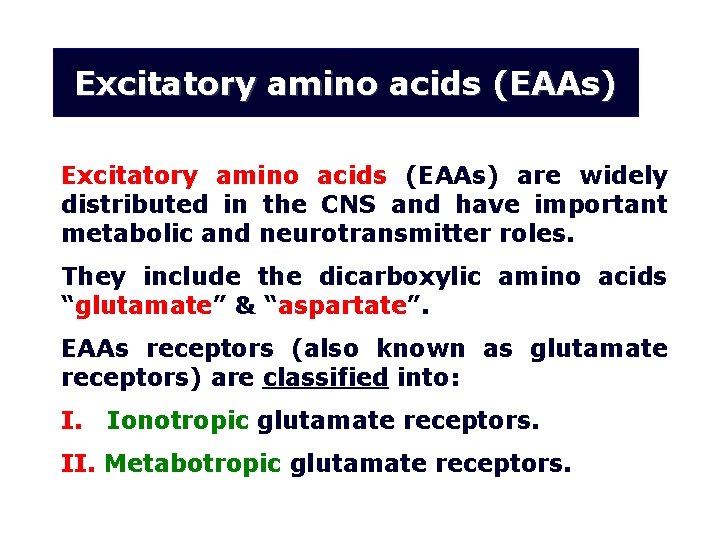 Excitatory amino acids (EAAs)

Excitatory amino acids (EAAs) are widely distributed in the CNS and have important metabolic and neurotransmitter roles.

They include the dicarboxylic amino acids “glutamate” & “aspartate”.

EAAs receptors (also known as glutamate receptors) are classified into:

I. Ionotropic glutamate receptors.

II. Metabotropic glutamate receptors.